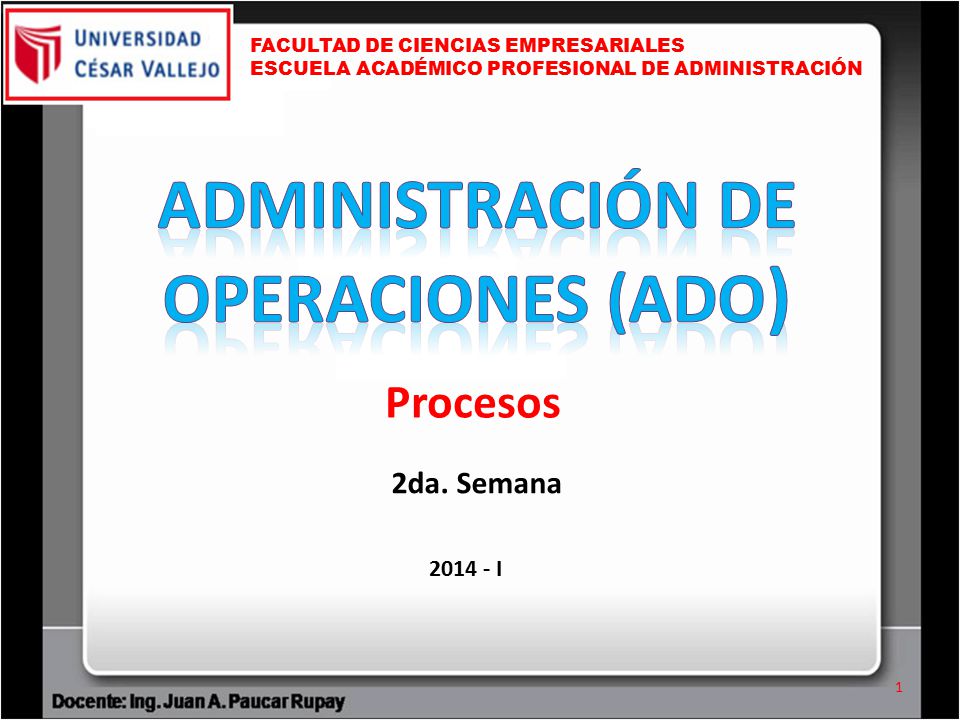 UNIVERSIDAD CÉSAR VALLEJO

FACULTAD DE CIENCIAS EMPRESARIALES
ESCUELA ACADÉMICO PROFESIONAL DE ADMINISTRACIÓN

ADMINISTRACIÓN DE OPERACIONES (ADO)

Procesos

2da. Semana

2014 - I

Docente: Ing. Juan A. Paucar Rupay

1